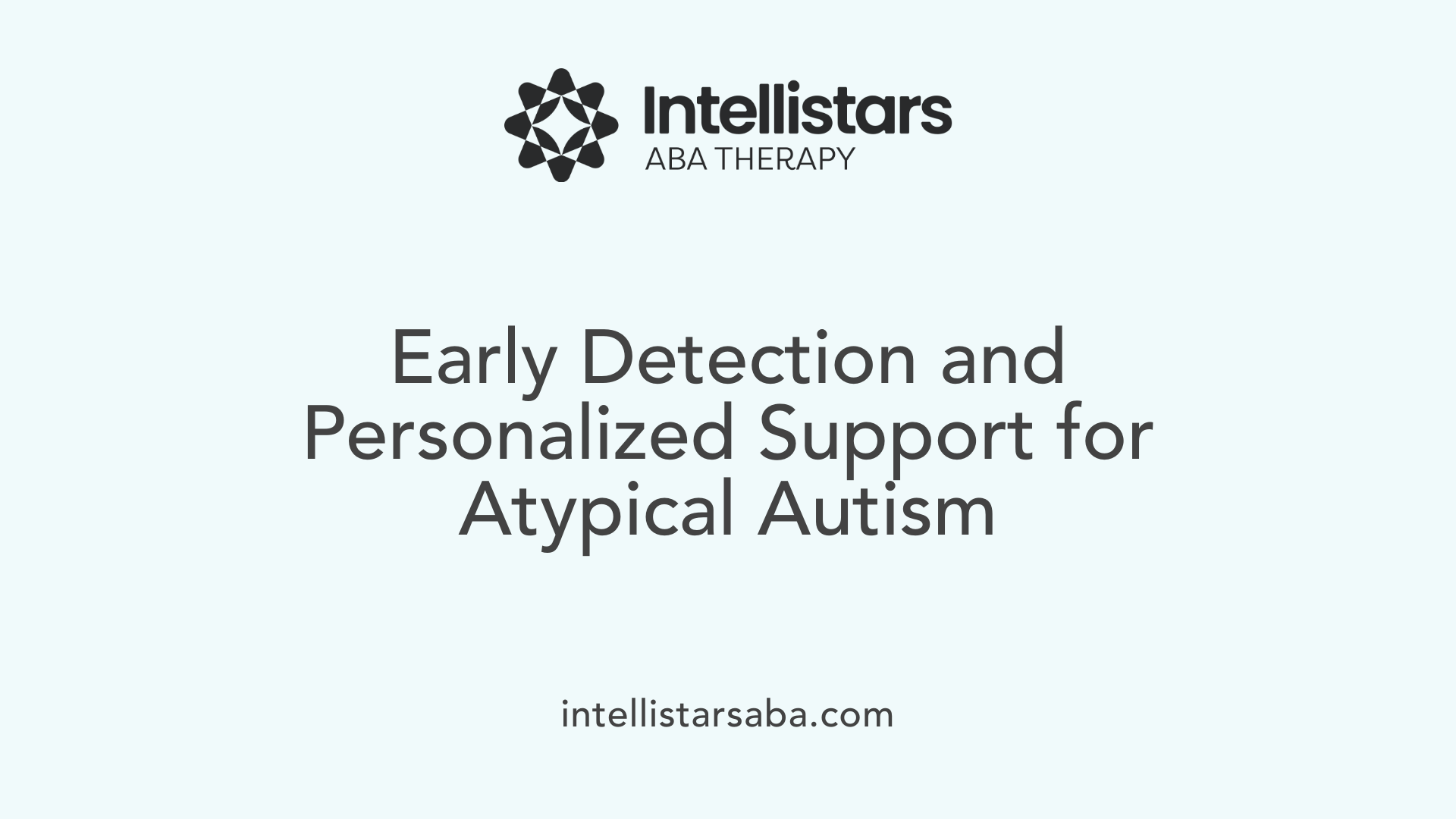 Intellistars
ABA THERAPY

Early Detection and Personalized Support for Atypical Autism

intellistarsaba.com